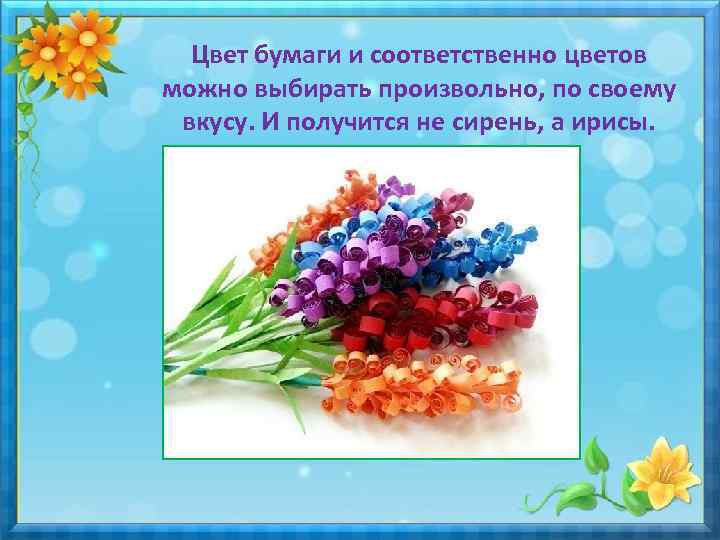 Цвет бумаги и соответственно цветов можно выбирать произвольно, по своему вкусу. И получится не сирень, а ирисы.